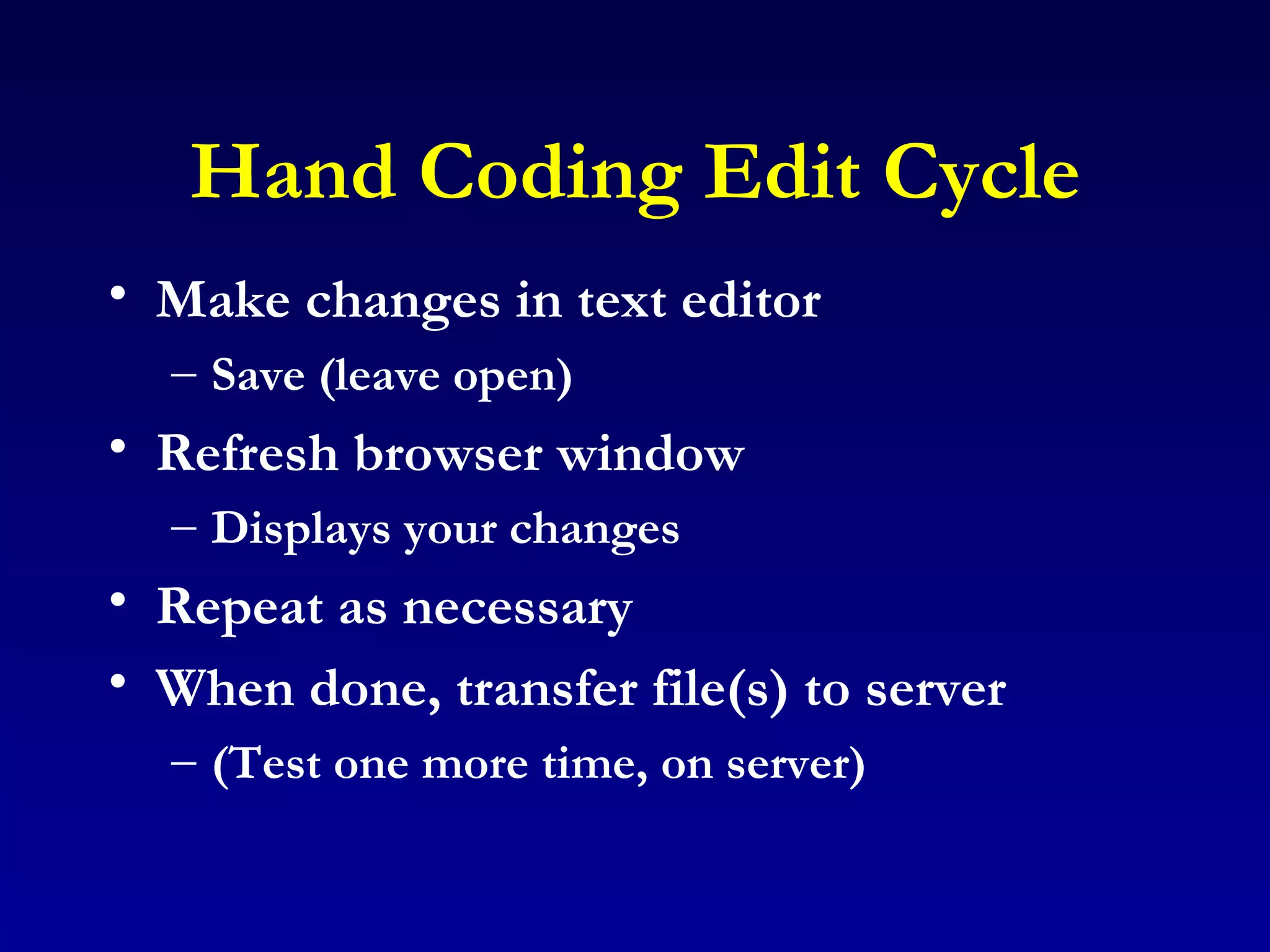 Hand Coding Edit Cycle

• Make changes in text editor
  – Save (leave open)
• Refresh browser window
  – Displays your changes
• Repeat as necessary
• When done, transfer file(s) to server
  – (Test one more time, on server)